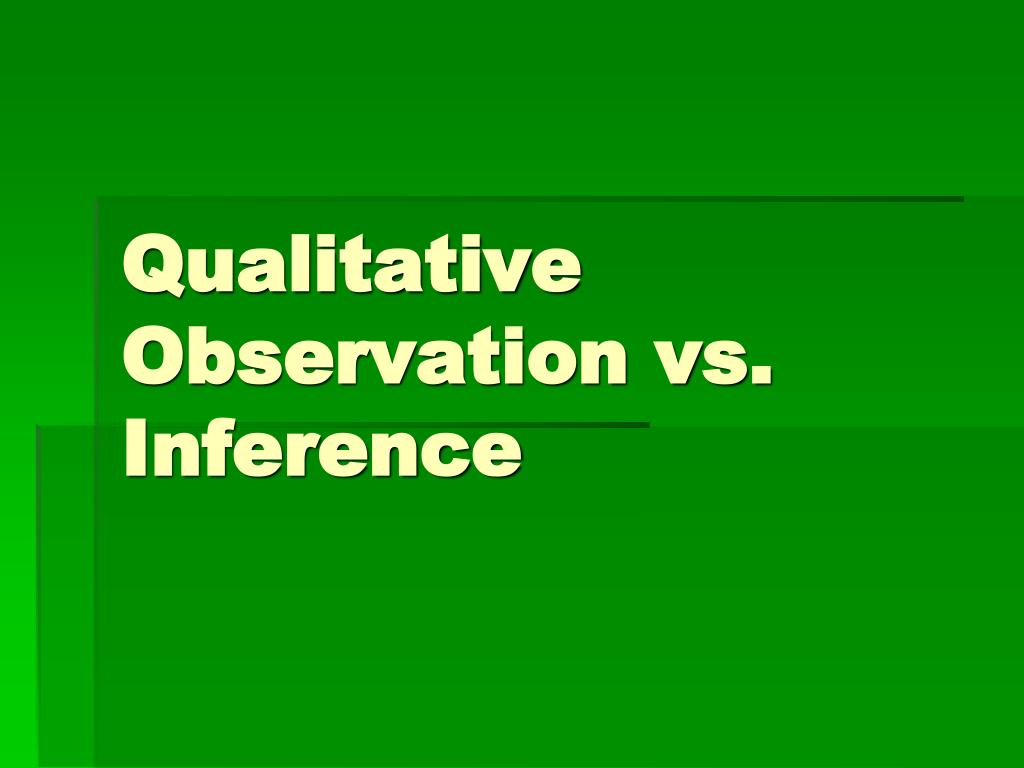 Qualitative Observation vs. Inference